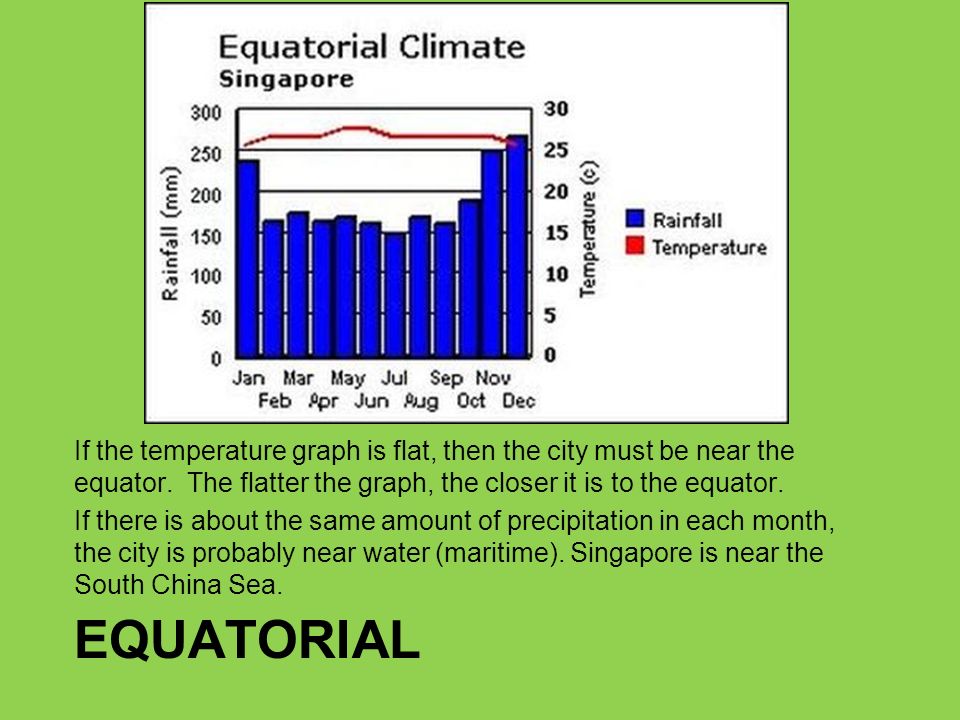 Equatorial Climate
Singapore

300
250
200
150
100
50
0

Rainfall (mm)

30
25
20
15
10
5
0

Temperature (c)

Rainfall
Temperature

Jan Feb Mar Apr May Jun Jul Aug Sep Oct Nov Dec

If the temperature graph is flat, then the city must be near the equator. The flatter the graph, the closer it is to the equator.

If there is about the same amount of precipitation in each month, the city is probably near water (maritime). Singapore is near the South China Sea.

EQUATORIAL